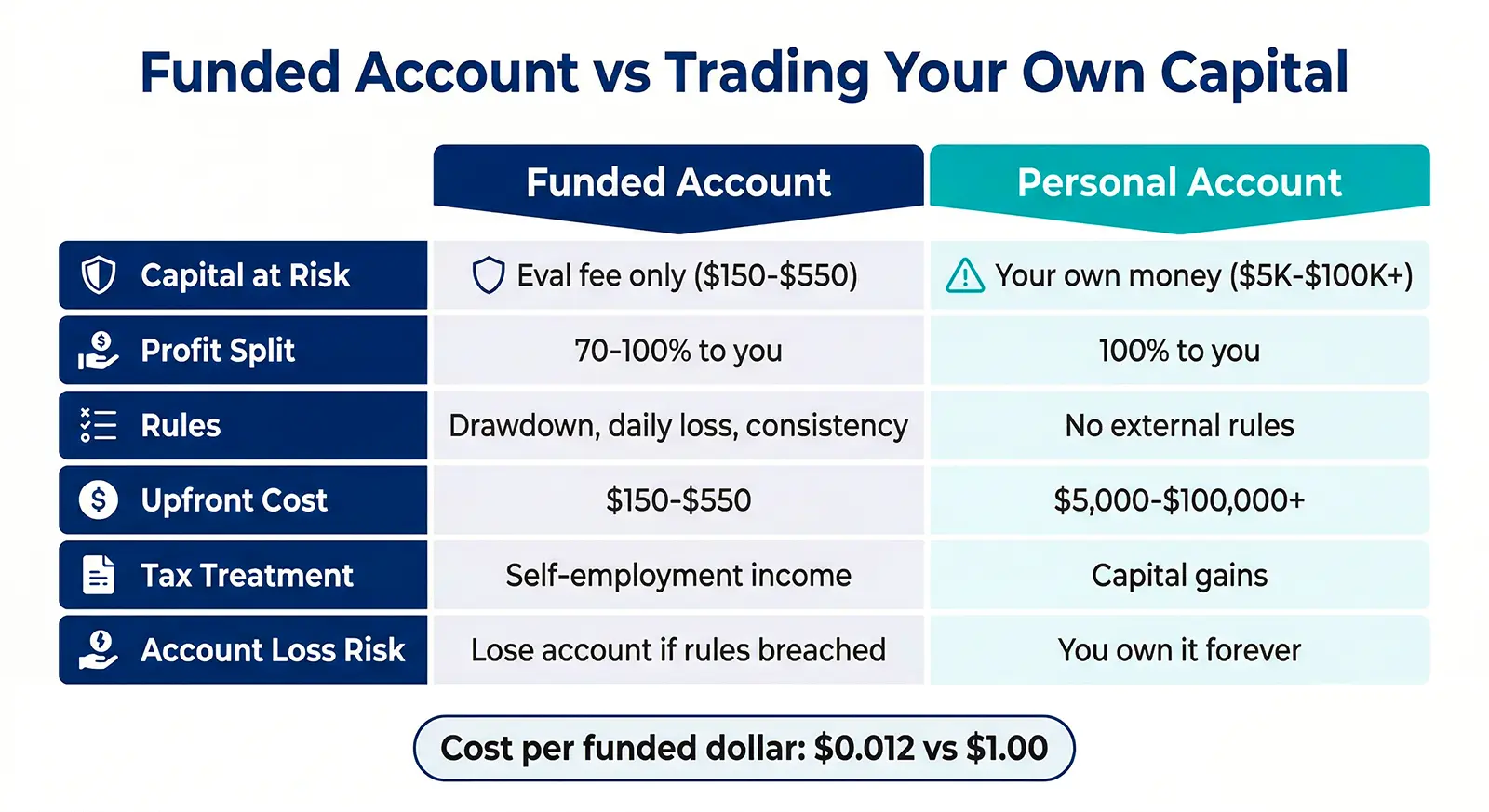 Funded Account vs Trading Your Own Capital

| | Funded Account | Personal Account |
|---|---|---|
| Capital at Risk | Eval fee only (\$150-\$550) | Your own money (\$5K-\$100K+) |
| Profit Split | 70-100% to you | 100% to you |
| Rules | Drawdown, daily loss, consistency | No external rules |
| Upfront Cost | \$150-\$550 | \$5,000-\$100,000+ |
| Tax Treatment | Self-employment income | Capital gains |
| Account Loss Risk | Lose account if rules breached | You own it forever |

Cost per funded dollar: \$0.012 vs \$1.00